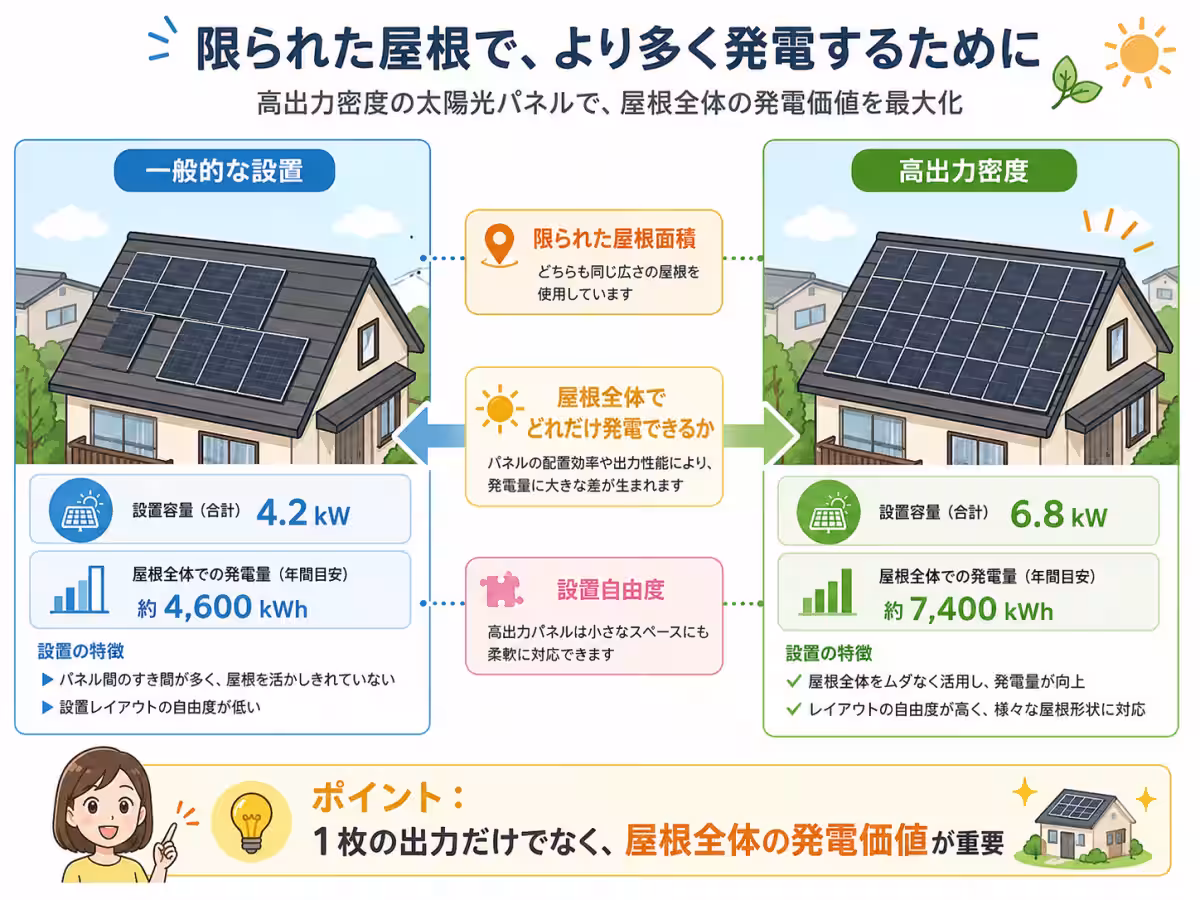 限られた屋根で、より多く発電するために

高出力密度の太陽光パネルで、屋根全体の発電価値を最大化

一般的な設置

設置容量（合計） 4.2 kW

屋根全体での発電量（年間目安）
約 4,600 kWh

設置の特徴
▶ パネル間のすき間が多く、屋根を活かしきれていない
▶ 設置レイアウトの自由度が低い

限られた屋根面積
どちらも同じ広さの屋根を使用しています

屋根全体で
どれだけ発電できるか
パネルの配置効率や出力性能により、発電量に大きな差が生まれます

設置自由度
高出力パネルは小さなスペースにも柔軟に対応できます

高出力密度

設置容量（合計） 6.8 kW

屋根全体での発電量（年間目安）
約 7,400 kWh

設置の特徴
✓ 屋根全体をムダなく活用し、発電量が向上
✓ レイアウトの自由度が高く、様々な屋根形状に対応

ポイント：
1枚の出力だけでなく、屋根全体の発電価値が重要